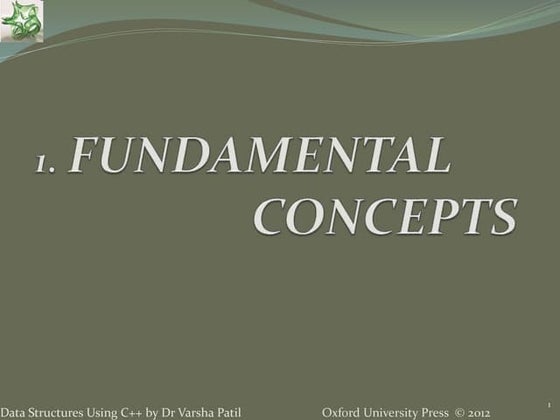 1. FUNDAMENTAL CONCEPTS

Data Structures Using C++ by Dr Varsha Patil

Oxford University Press © 2012

1